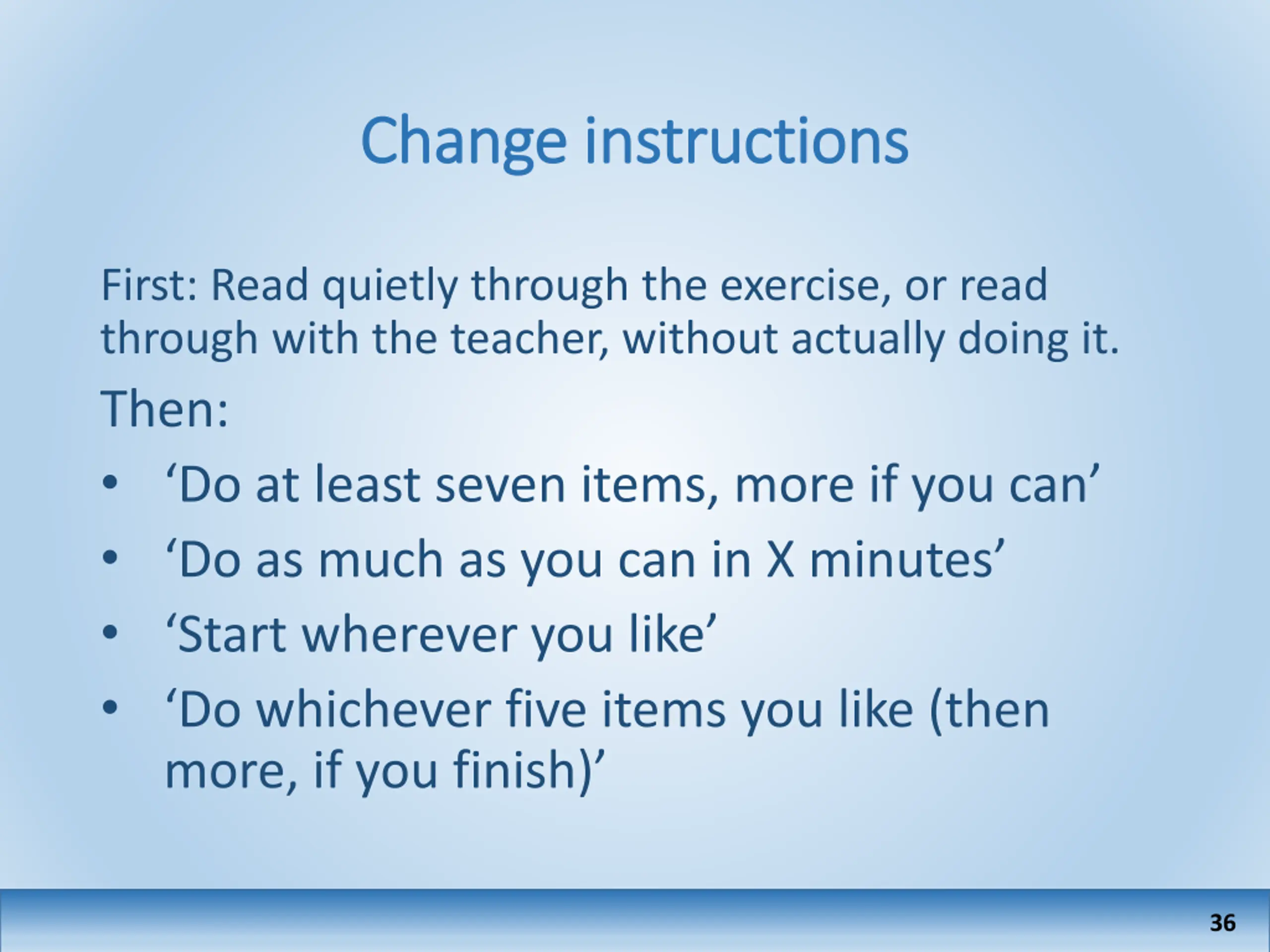 Change instructions

First: Read quietly through the exercise, or read through with the teacher, without actually doing it.

Then:

• ‘Do at least seven items, more if you can’
• ‘Do as much as you can in X minutes’
• ‘Start wherever you like’
• ‘Do whichever five items you like (then more, if you finish)’

36